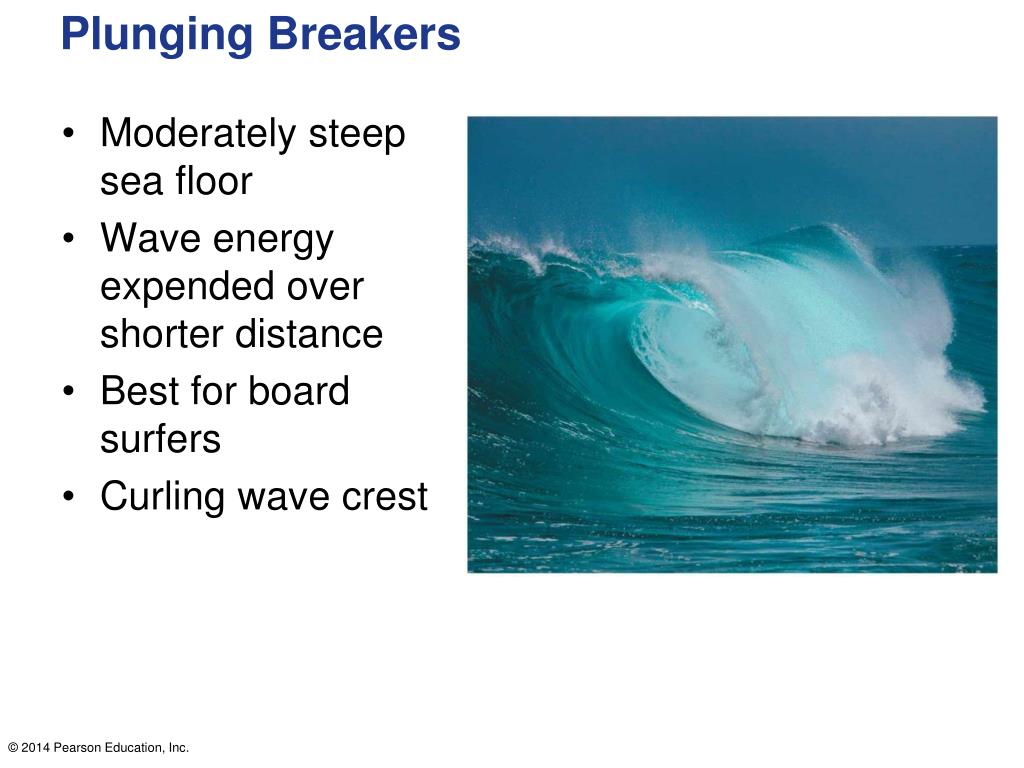 Plunging Breakers

• Moderately steep sea floor
• Wave energy expended over shorter distance
• Best for board surfers
• Curling wave crest

© 2014 Pearson Education, Inc.